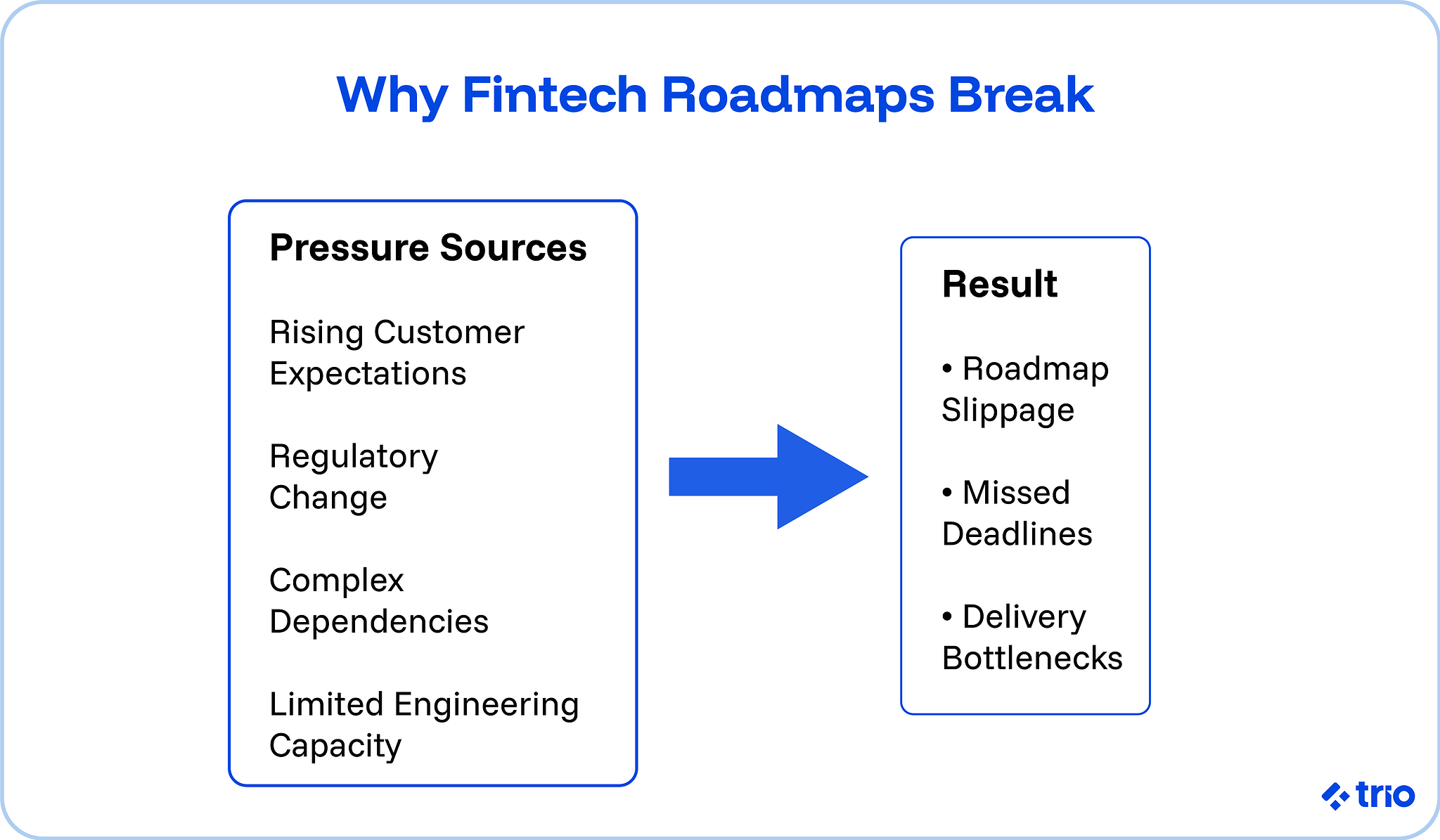 Why Fintech Roadmaps Break

Pressure Sources

Rising Customer Expectations

Regulatory Change

Complex Dependencies

Limited Engineering Capacity

Result

• Roadmap Slippage

• Missed Deadlines

• Delivery Bottlenecks

trio